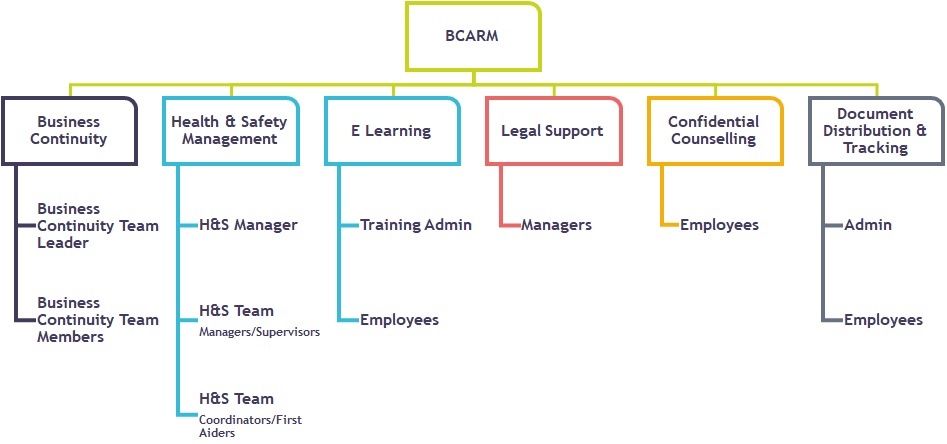 BCARM

Business Continuity

Business Continuity Team Leader

Business Continuity Team Members

Health & Safety Management

H&S Manager

H&S Team
Managers/Supervisors

H&S Team
Coordinators/First Aiders

E Learning

Training Admin

Employees

Legal Support

Managers

Confidential Counselling

Employees

Document Distribution & Tracking

Admin

Employees